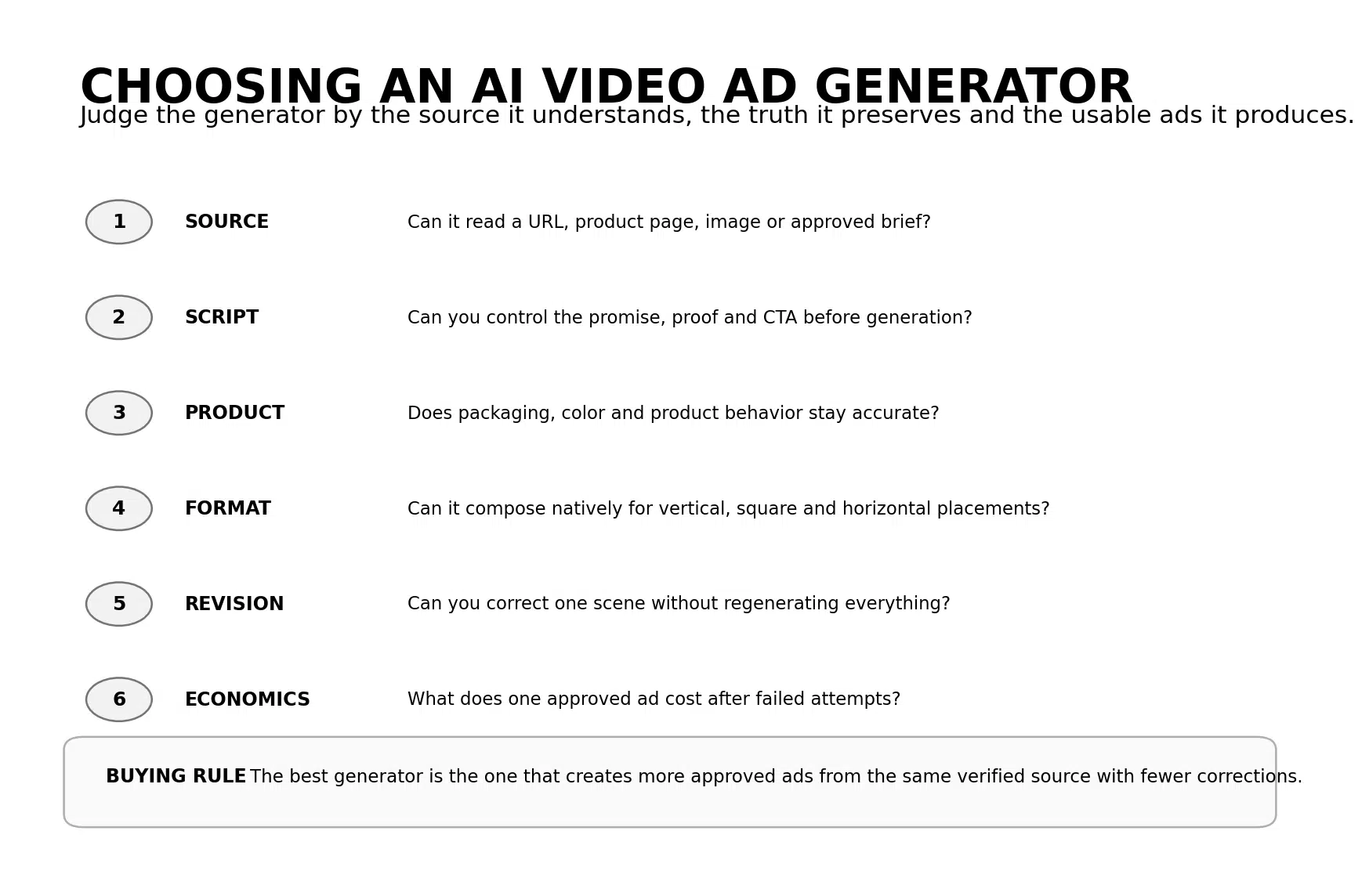 CHOOSING AN AI VIDEO AD GENERATOR

Judge the generator by the source it understands, the truth it preserves and the usable ads it produces.

1 SOURCE Can it read a URL, product page, image or approved brief?

2 SCRIPT Can you control the promise, proof and CTA before generation?

3 PRODUCT Does packaging, color and product behavior stay accurate?

4 FORMAT Can it compose natively for vertical, square and horizontal placements?

5 REVISION Can you correct one scene without regenerating everything?

6 ECONOMICS What does one approved ad cost after failed attempts?

BUYING RULE The best generator is the one that creates more approved ads from the same verified source with fewer corrections.